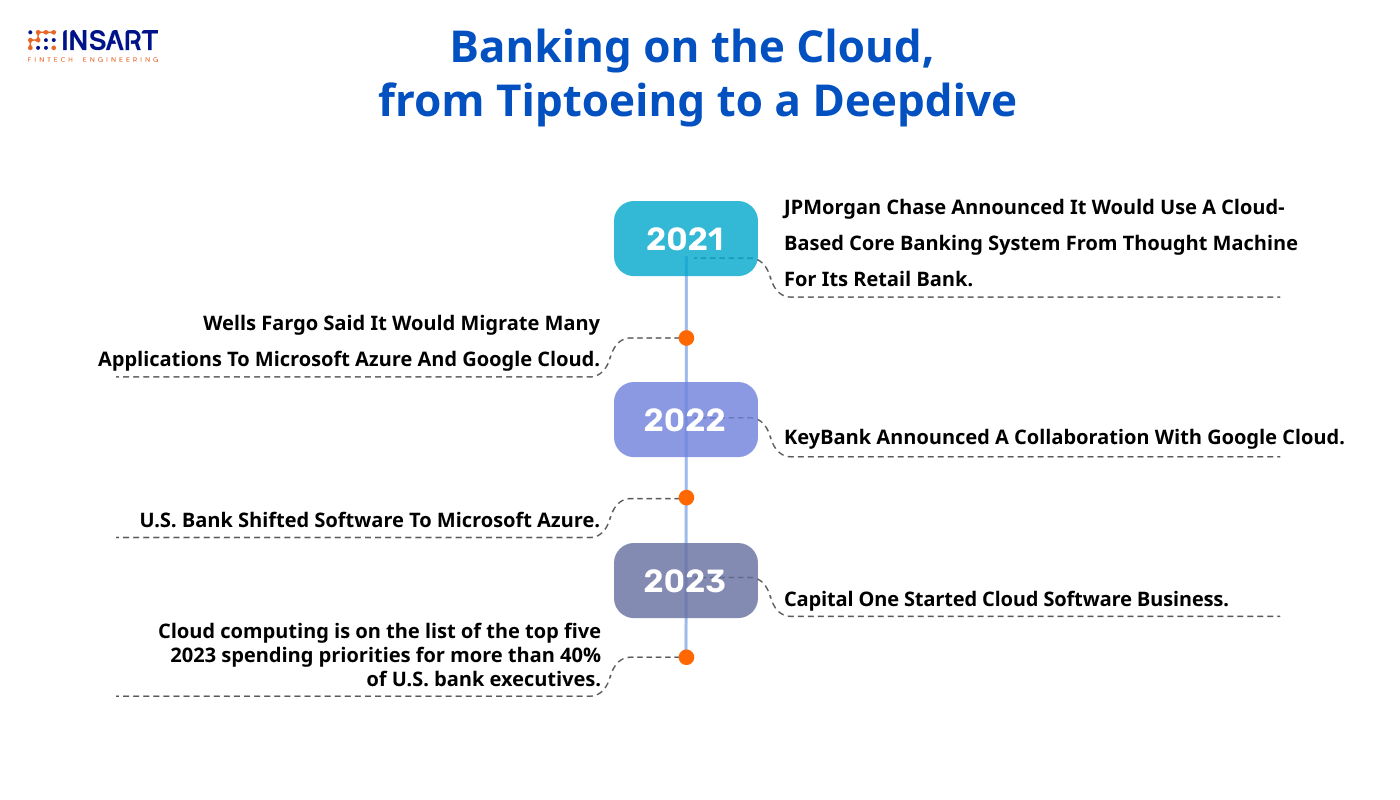 INSART
FINTECH ENGINEERING

Banking on the Cloud, from Tiptoeing to a Deepdive

2021

JPMorgan Chase Announced It Would Use A Cloud-Based Core Banking System From Thought Machine For Its Retail Bank.

Wells Fargo Said It Would Migrate Many Applications To Microsoft Azure And Google Cloud.

2022

KeyBank Announced A Collaboration With Google Cloud.

U.S. Bank Shifted Software To Microsoft Azure.

2023

Capital One Started Cloud Software Business.

Cloud computing is on the list of the top five 2023 spending priorities for more than 40% of U.S. bank executives.